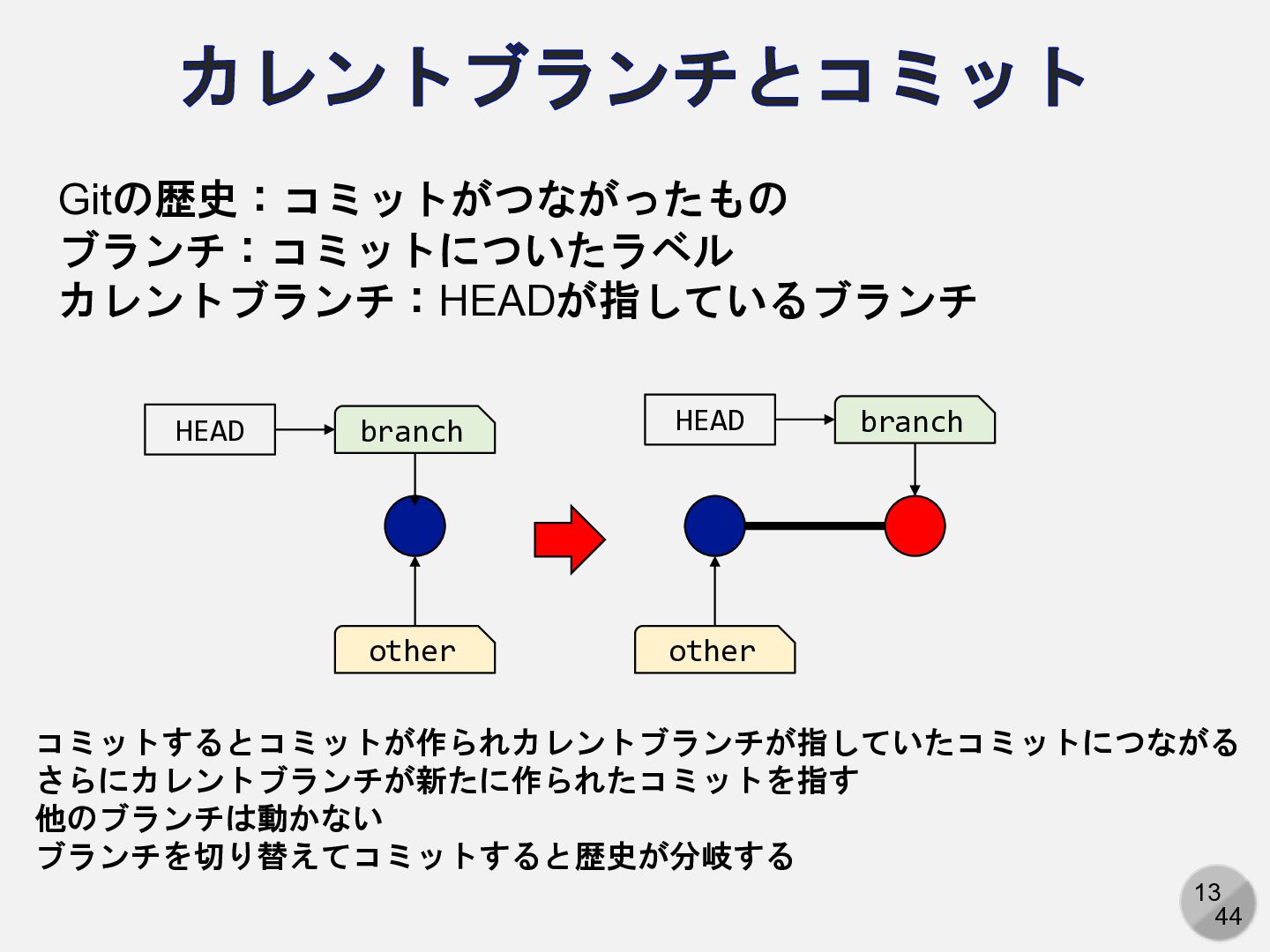 カレントブランチとコミット

Gitの歴史：コミットがつながったもの
ブランチ：コミットについたラベル
カレントブランチ：HEADが指しているブランチ

HEAD

branch

other

HEAD

branch

other

コミットするとコミットが作られカレントブランチが指していたコミットにつながる
さらにカレントブランチが新たに作られたコミットを指す
他のブランチは動かない
ブランチを切り替えてコミットすると歴史が分岐する

13
44